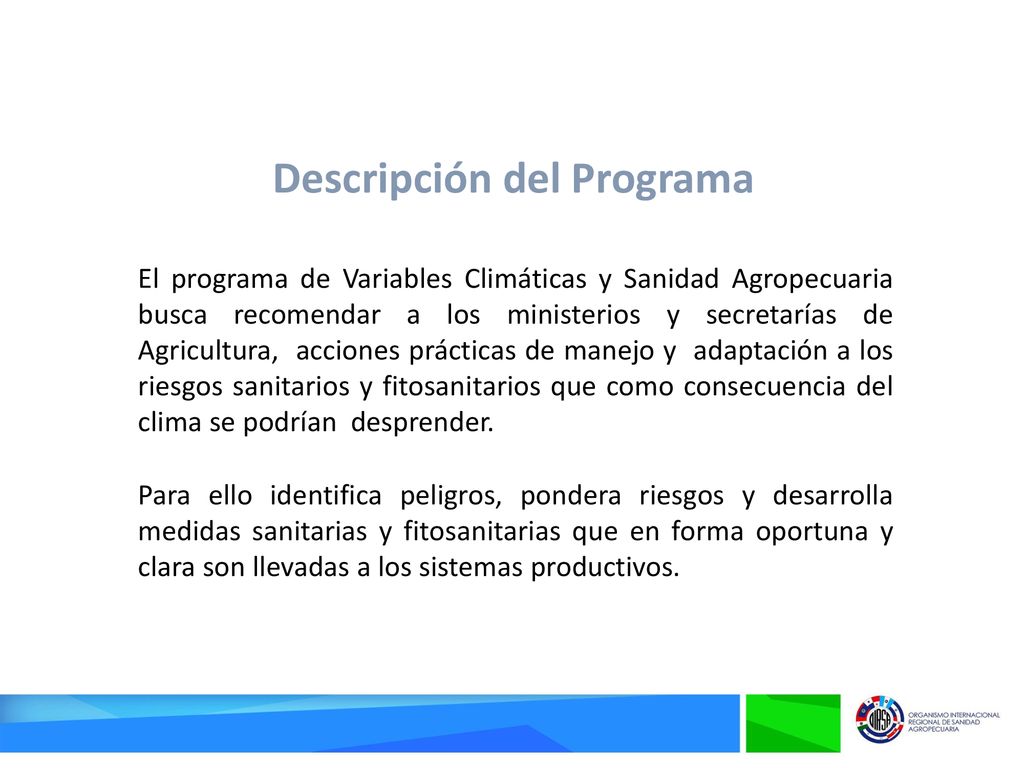 Descripción del Programa

El programa de Variables Climáticas y Sanidad Agropecuaria busca recomendar a los ministerios y secretarías de Agricultura, acciones prácticas de manejo y adaptación a los riesgos sanitarios y fitosanitarios que como consecuencia del clima se podrían desprender.

Para ello identifica peligros, pondera riesgos y desarrolla medidas sanitarias y fitosanitarias que en forma oportuna y clara son llevadas a los sistemas productivos.

OIRSA
ORGANISMO INTERNACIONAL REGIONAL DE SANIDAD AGROPECUARIA